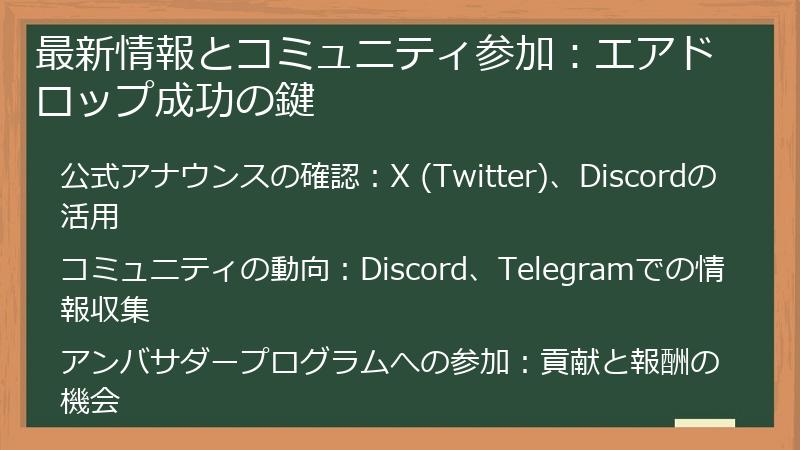 最新情報とコミュニティ参加：エアドロップ成功の鍵

公式アナウンスの確認：X (Twitter)、Discordの活用

コミュニティの動向：Discord、Telegramでの情報収集

アンバサダープログラムへの参加：貢献と報酬の機会